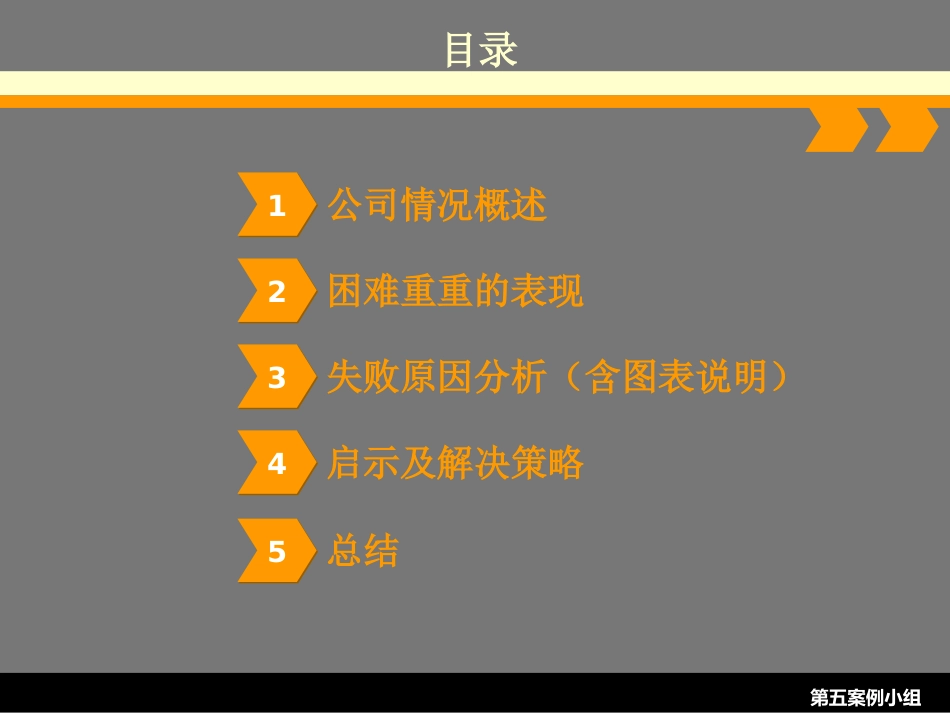 目录

1 公司情况概述

2 困难重重的表现

3 失败原因分析（含图表说明）

4 启示及解决策略

5 总结

第五案例小组